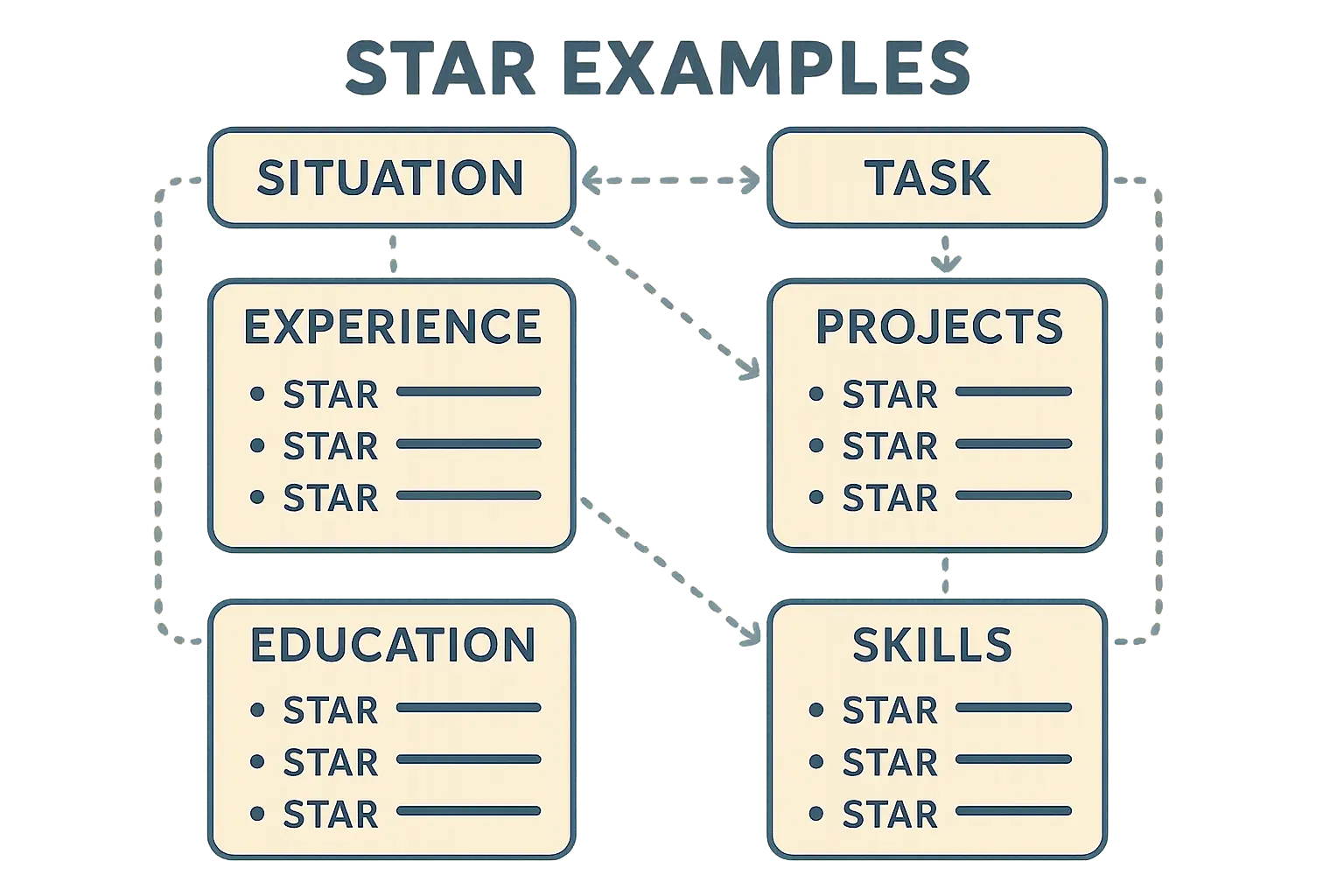 STAR EXAMPLES

SITUATION

TASK

EXPERIENCE
• STAR
• STAR
• STAR

PROJECTS
• STAR
• STAR
• STAR

EDUCATION
• STAR
• STAR
• STAR

SKILLS
• STAR
• STAR
• STAR